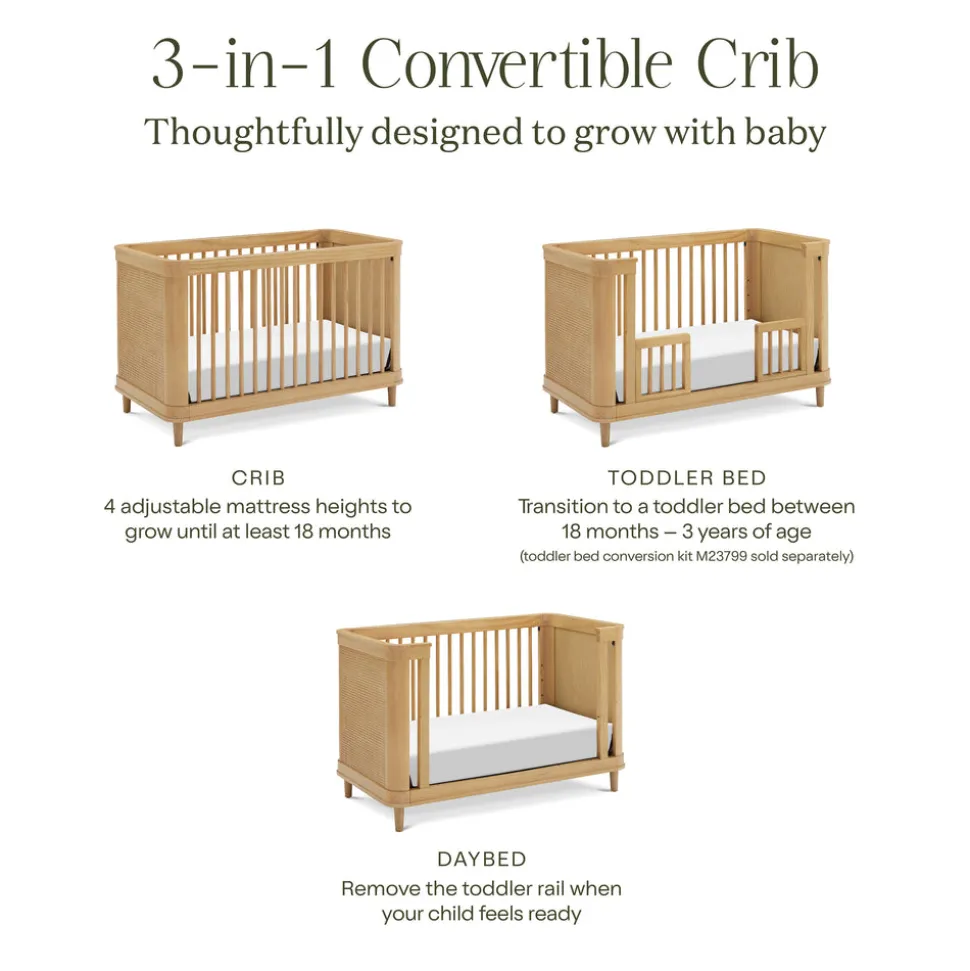 3-in-1 Convertible Crib
Thoughtfully designed to grow with baby

CRIB
4 adjustable mattress heights to grow until at least 18 months

TODDLER BED
Transition to a toddler bed between 18 months – 3 years of age
(toddler bed conversion kit M23799 sold separately)

DAYBED
Remove the toddler rail when your child feels ready